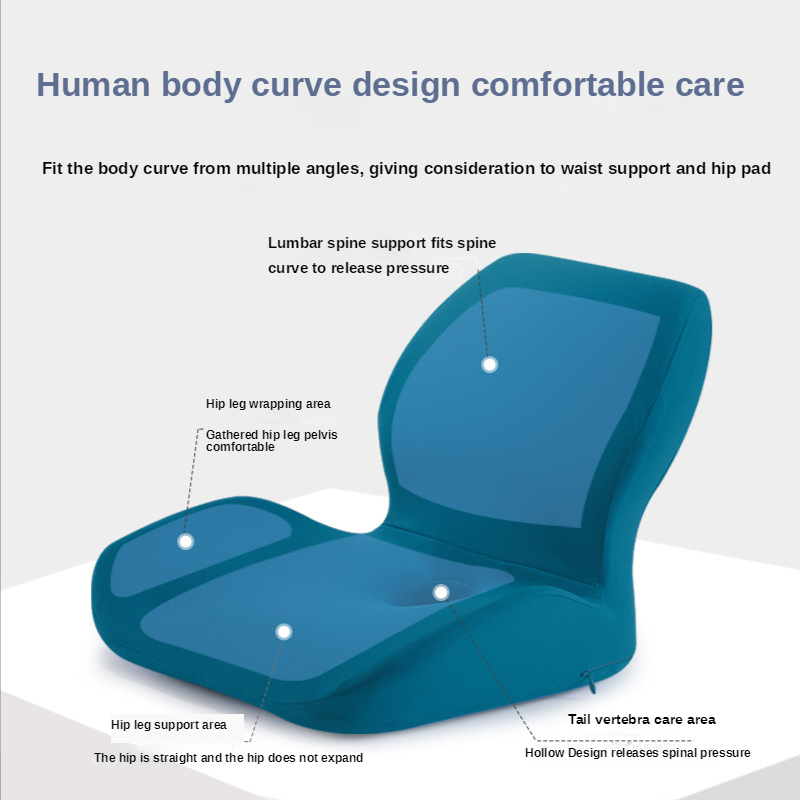 Human body curve design comfortable care

Fit the body curve from multiple angles, giving consideration to waist support and hip pad

Lumbar spine support fits spine curve to release pressure

Hip leg wrapping area

Gathered hip leg pelvis comfortable

Hip leg support area

The hip is straight and the hip does not expand

Tail vertebra care area

Hollow Design releases spinal pressure